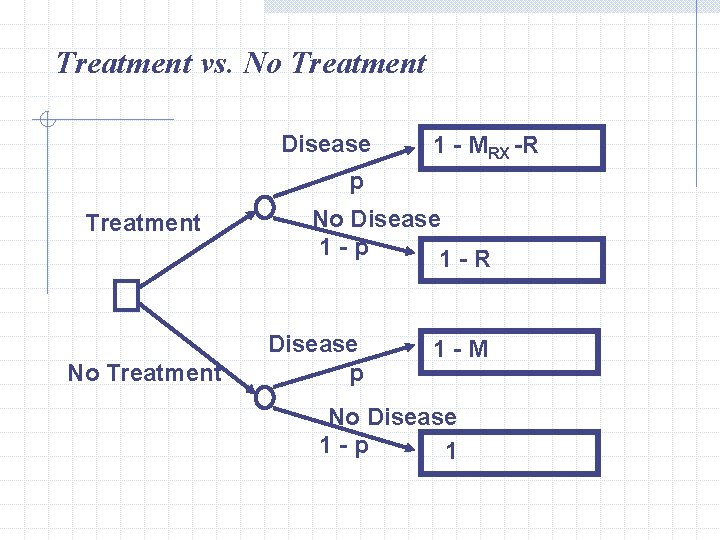 Treatment vs. No Treatment

Treatment

Disease
p

$1 - M_{RX} - R$

No Disease
1 - p

1 - R

No Treatment

Disease
p

1 - M

No Disease
1 - p

1